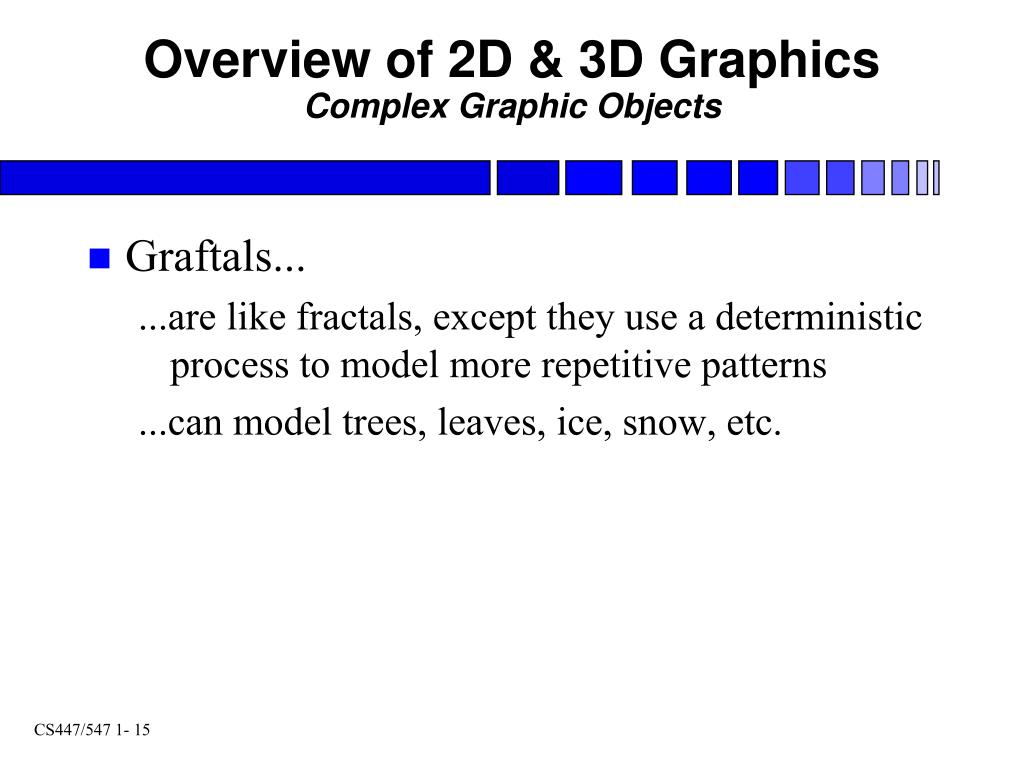 Overview of 2D & 3D Graphics
Complex Graphic Objects

Graftals...

...are like fractals, except they use a deterministic process to model more repetitive patterns

...can model trees, leaves, ice, snow, etc.

CS447/547 1- 15